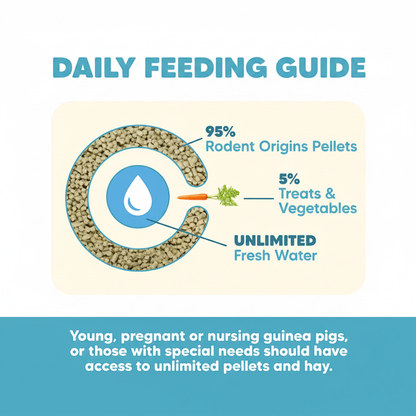 DAILY FEEDING GUIDE

95%
Rodent Origins Pellets

5%
Treats &
Vegetables

UNLIMITED
Fresh Water

Young, pregnant or nursing guinea pigs, or those with special needs should have access to unlimited pellets and hay.